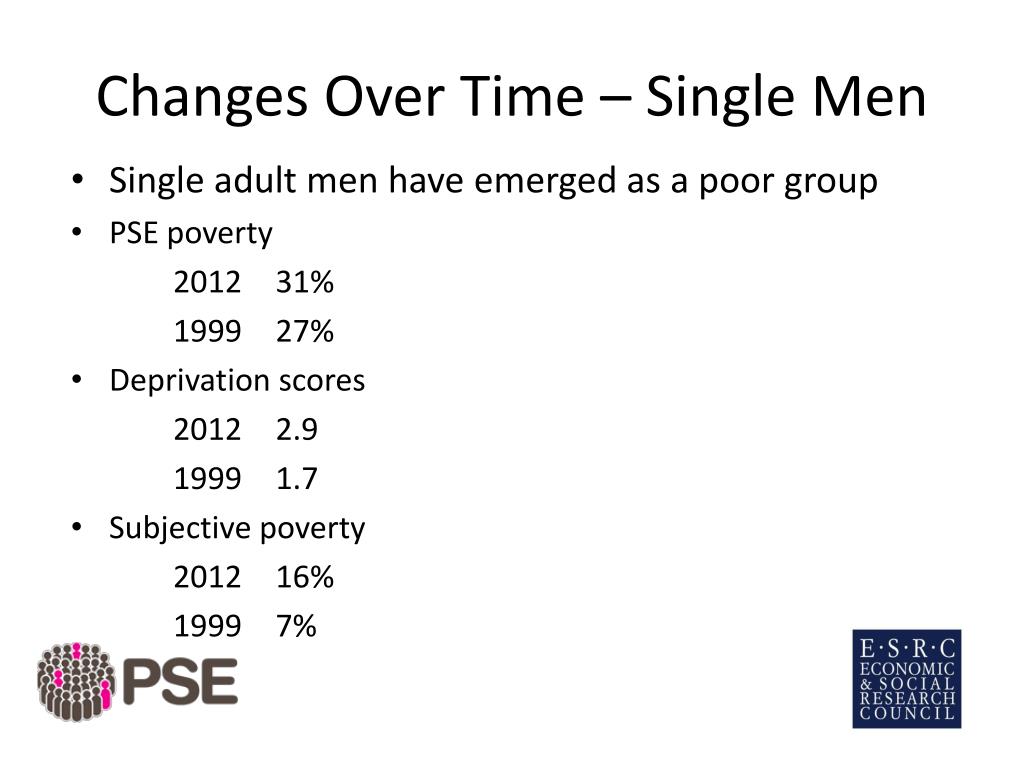 Changes Over Time – Single Men

• Single adult men have emerged as a poor group
• PSE poverty
2012 31%
1999 27%
• Deprivation scores
2012 2.9
1999 1.7
• Subjective poverty
2012 16%
1999 7%

PSE

E·S·R·C
ECONOMIC
& SOCIAL
RESEARCH
COUNCIL